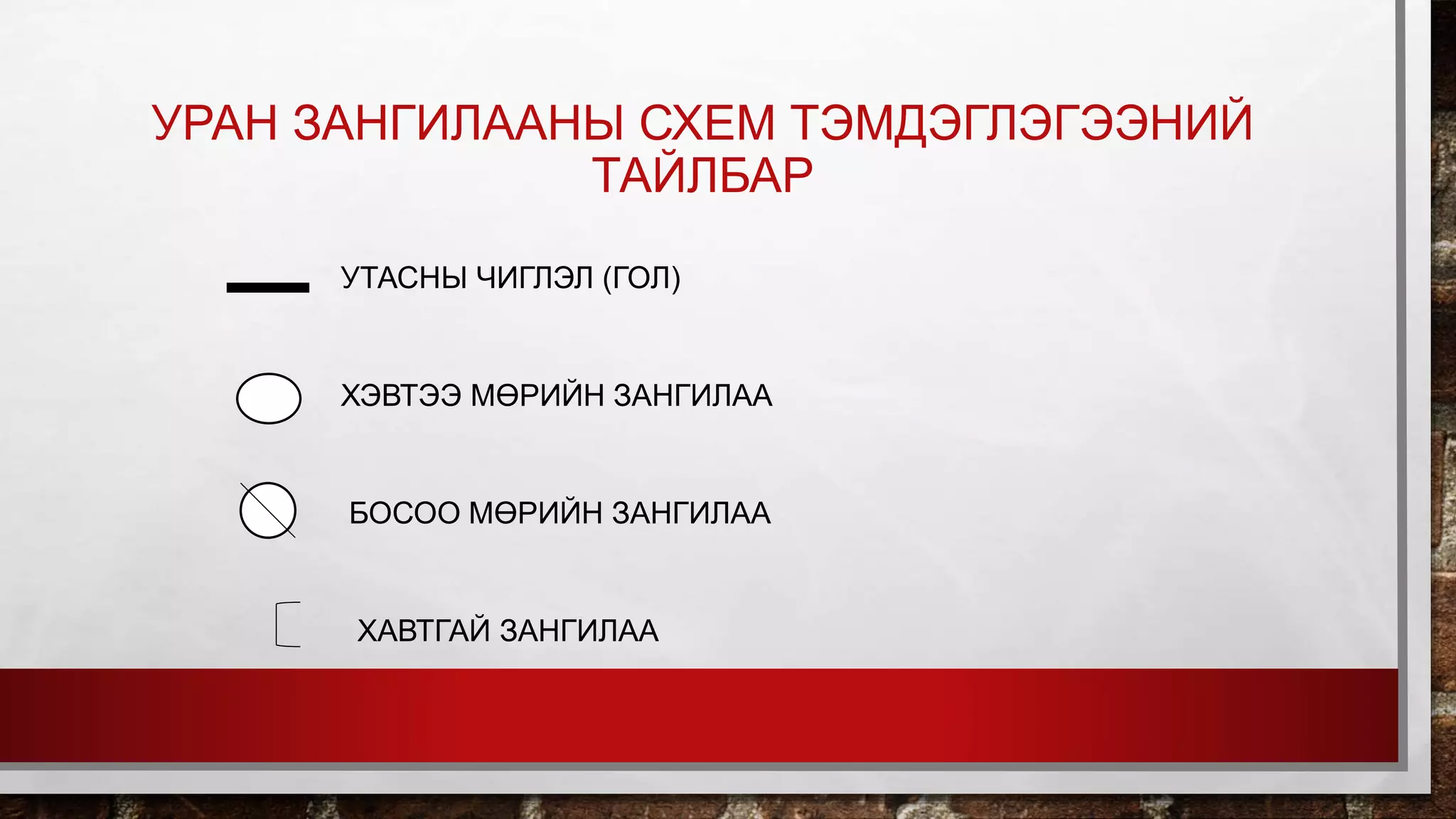 УРАН ЗАНГИЛААНЫ СХЕМ ТЭМДЭГЛЭГЭЭНИЙ ТАЙЛБАР

УТАСНЫ ЧИГЛЭЛ (ГОЛ)

ХЭВТЭЭ МӨРИЙН ЗАНГИЛАА

БОСОО МӨРИЙН ЗАНГИЛАА

ХАВТГАЙ ЗАНГИЛАА